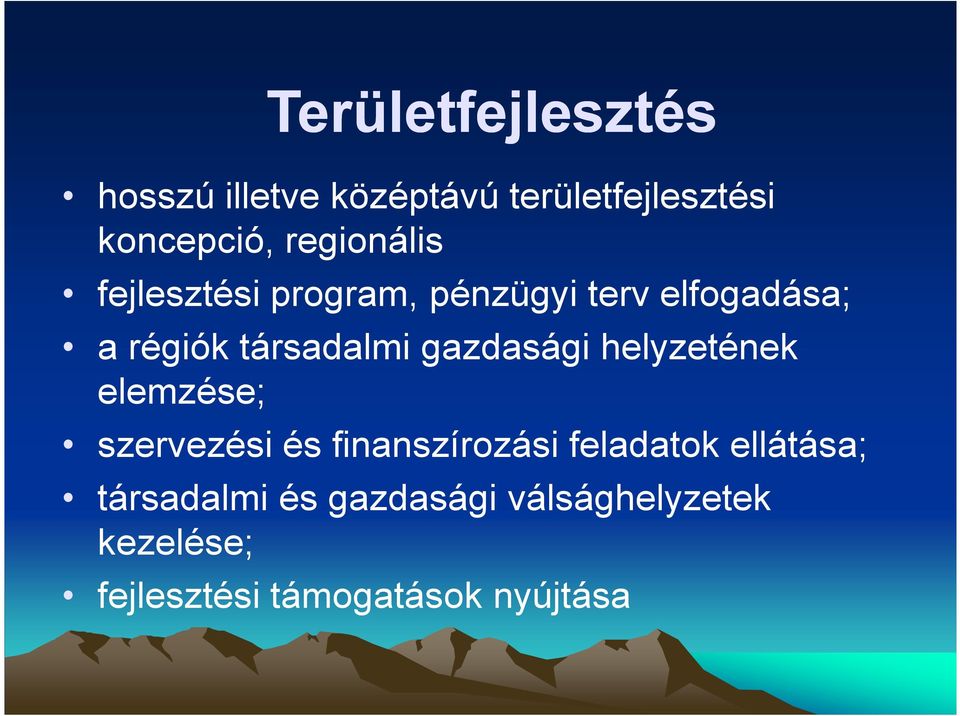 Területfejlesztés

• hosszú illetve középtávú területfejlesztési koncepció, regionális
• fejlesztési program, pénzügyi terv elfogadása;
• a régiók társadalmi gazdasági helyzetének elemzése;
• szervezési és finanszírozási feladatok ellátása;
• társadalmi és gazdasági válsághelyzetek kezelése;
• fejlesztési támogatások nyújtása